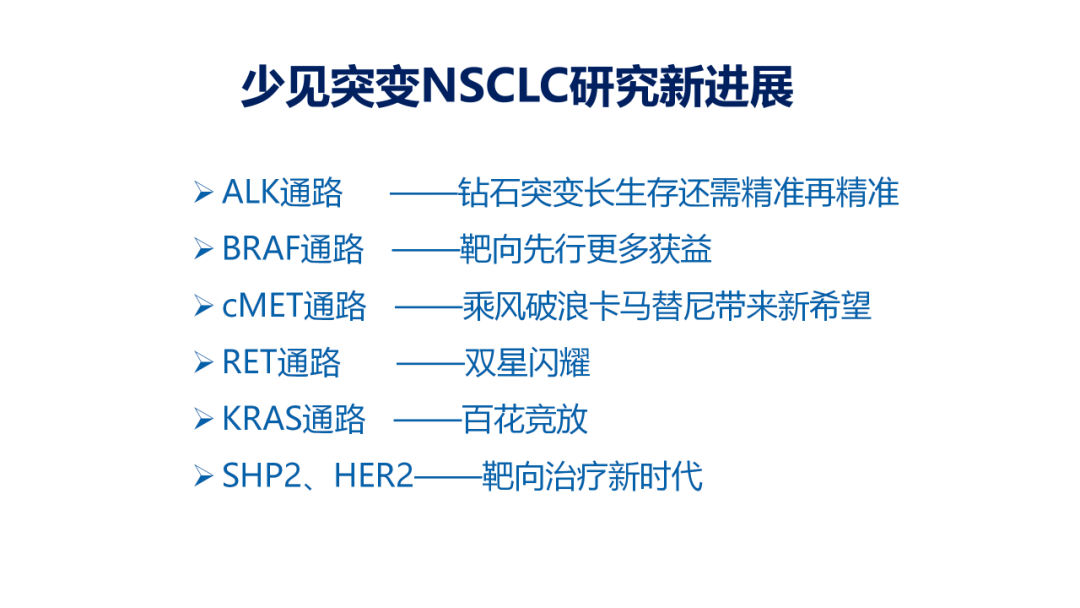 少见突变NSCLC研究新进展

➢ ALK通路 ——钻石突变长生存还需精准再精准
➢ BRAF通路 ——靶向先行更多获益
➢ cMET通路 ——乘风破浪卡马替尼带来新希望
➢ RET通路 ——双星闪耀
➢ KRAS通路 ——百花竞放
➢ SHP2、HER2——靶向治疗新时代